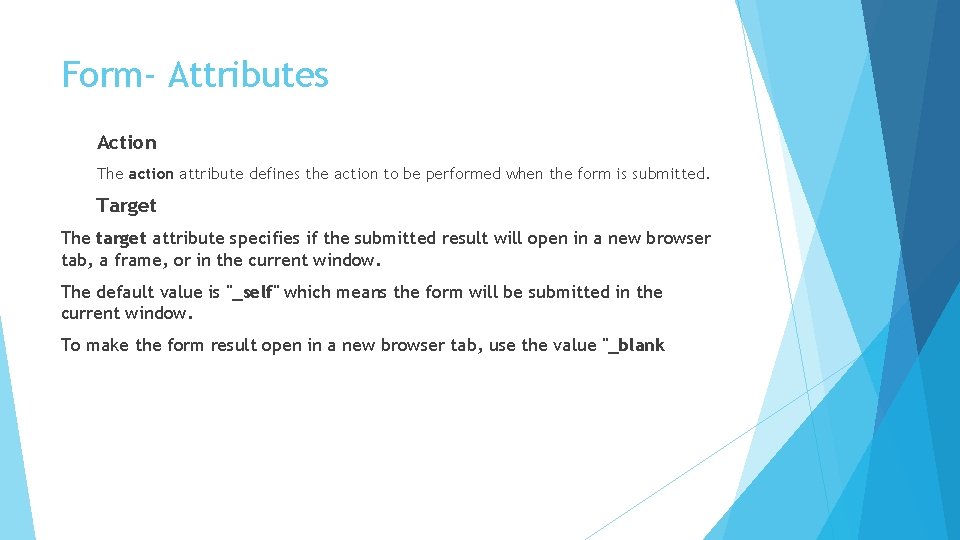 Form- Attributes

Action

The action attribute defines the action to be performed when the form is submitted.

Target

The target attribute specifies if the submitted result will open in a new browser tab, a frame, or in the current window.

The default value is "_self" which means the form will be submitted in the current window.

To make the form result open in a new browser tab, use the value "_blank